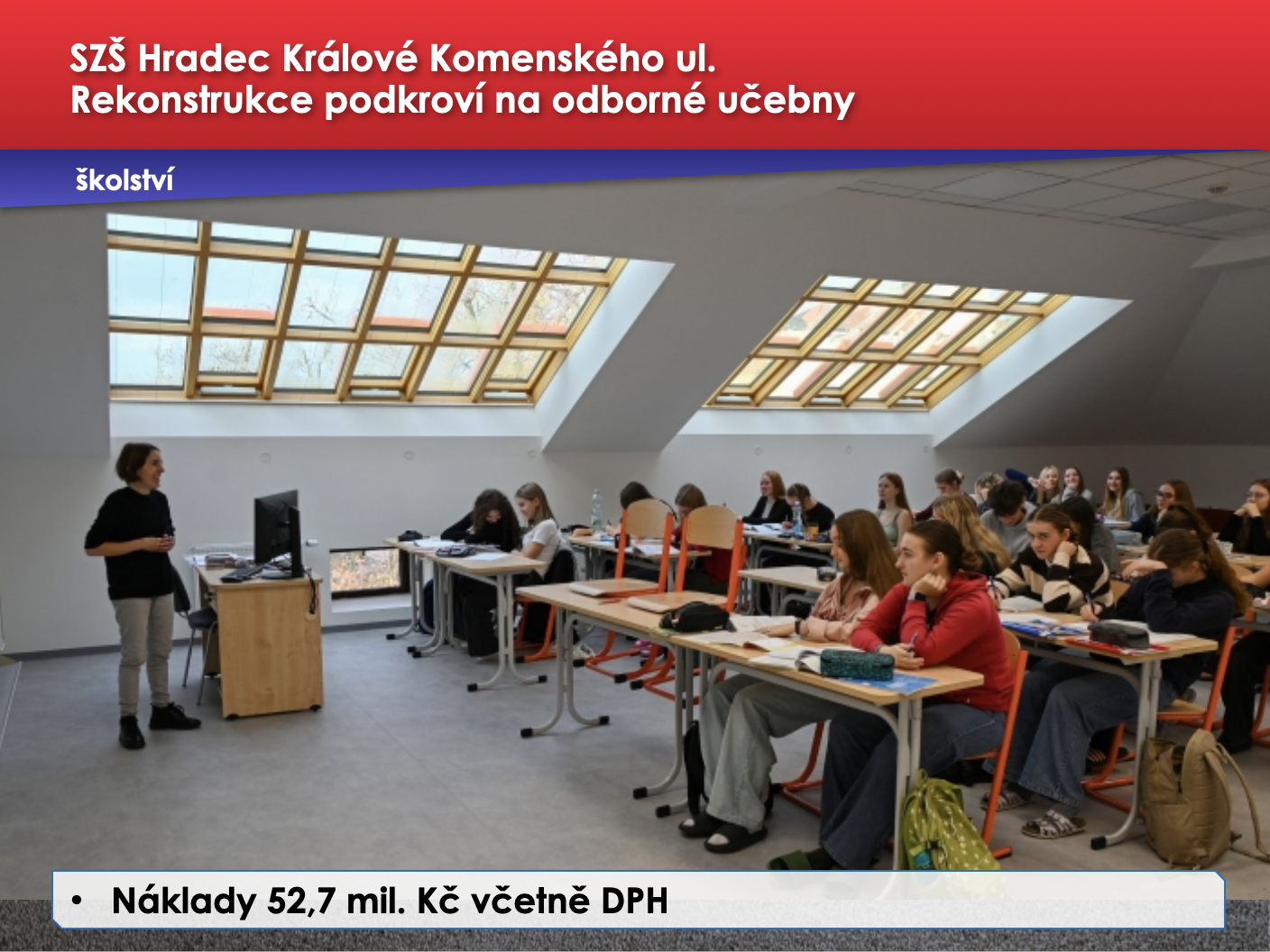 SZŠ Hradec Králové Komenského ul.
Rekonstrukce podkroví na odborné učebny

školství

• Náklady 52,7 mil. Kč včetně DPH